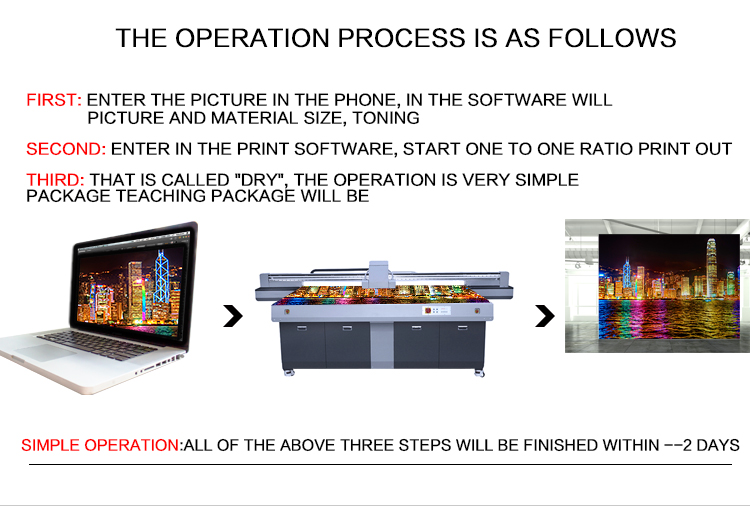 THE OPERATION PROCESS IS AS FOLLOWS

FIRST: ENTER THE PICTURE IN THE PHONE, IN THE SOFTWARE WILL PICTURE AND MATERIAL SIZE, TONING

SECOND: ENTER IN THE PRINT SOFTWARE, START ONE TO ONE RATIO PRINT OUT

THIRD: THAT IS CALLED "DRY", THE OPERATION IS VERY SIMPLE PACKAGE TEACHING PACKAGE WILL BE

SIMPLE OPERATION:ALL OF THE ABOVE THREE STEPS WILL BE FINISHED WITHIN --2 DAYS